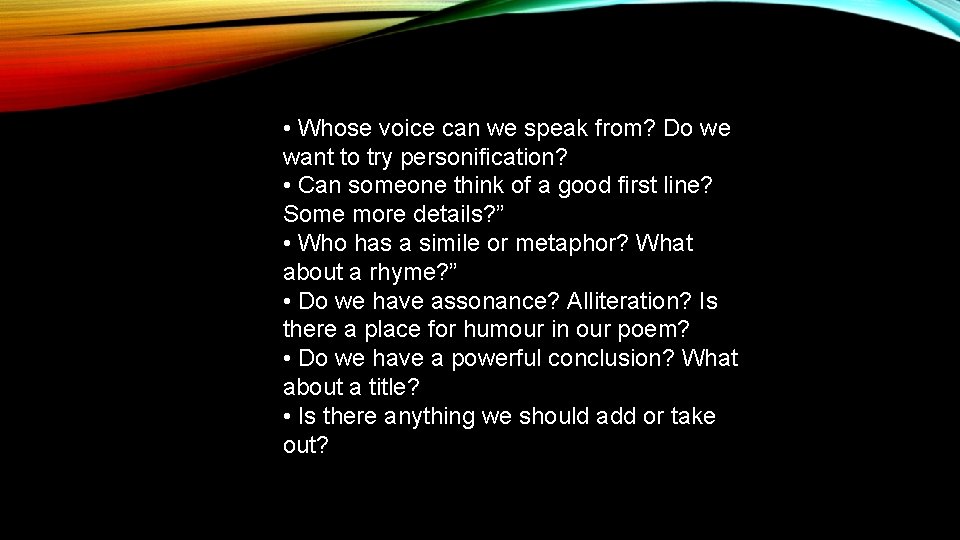 • Whose voice can we speak from? Do we want to try personification?
• Can someone think of a good first line? Some more details?”
• Who has a simile or metaphor? What about a rhyme?”
• Do we have assonance? Alliteration? Is there a place for humour in our poem?
• Do we have a powerful conclusion? What about a title?
• Is there anything we should add or take out?